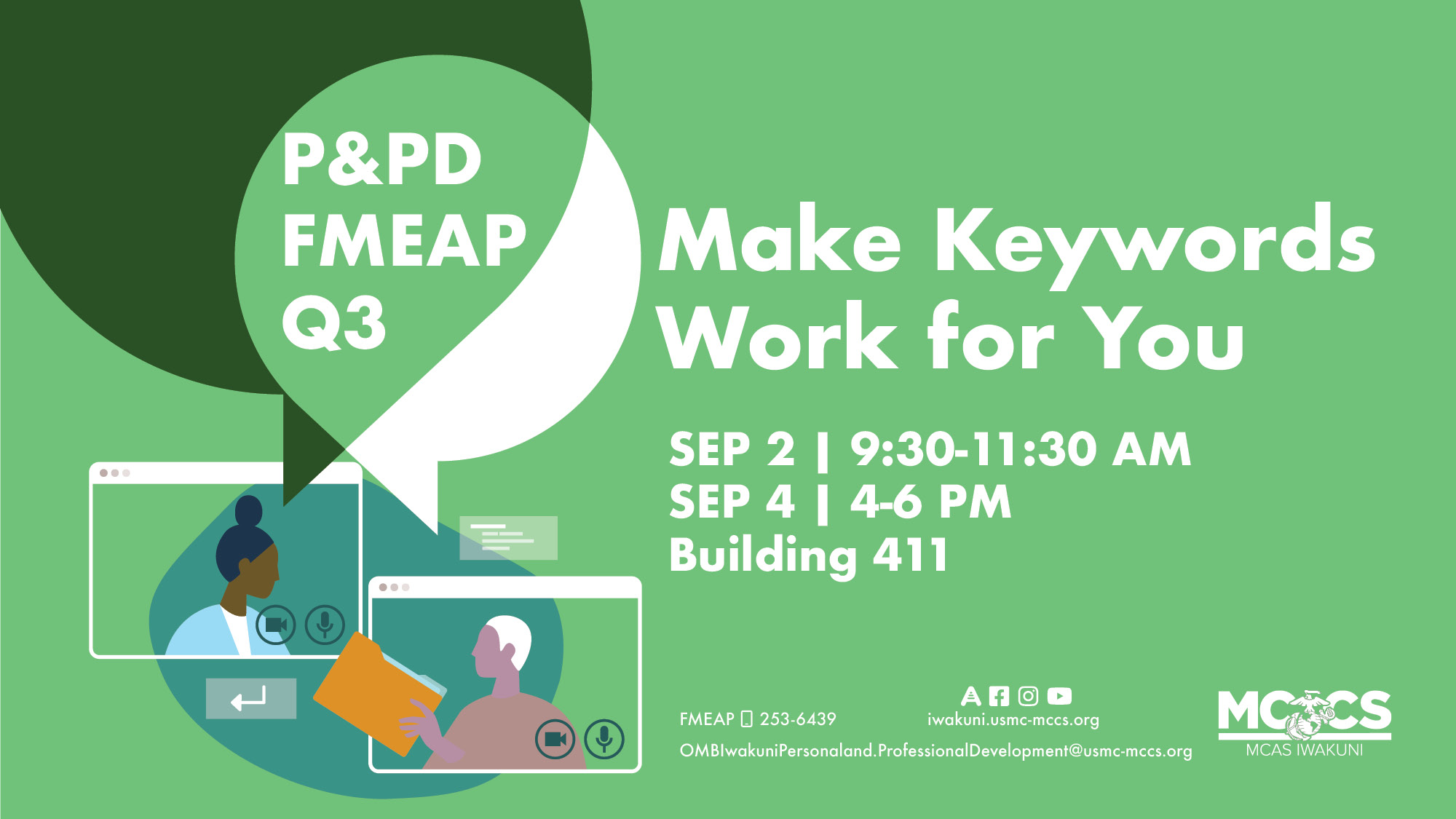 P&PD
FMEAP
Q3

Make Keywords Work for You

SEP 2 | 9:30-11:30 AM
SEP 4 | 4-6 PM
Building 411

FMEAP 253-6439

iwakuni.usmc-mccs.org

OMBIwakuniPersonaland.ProfessionalDevelopment@usmc-mccs.org

MCCS
MCAS IWAKUNI